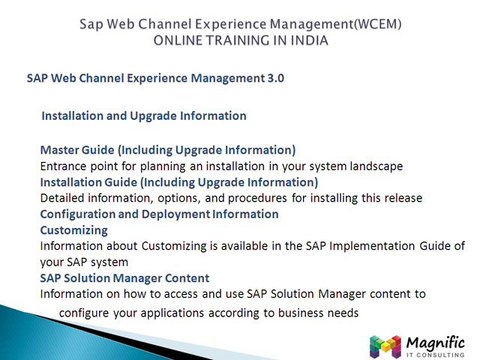 Sap Web Channel Experience Management(WCEM)
ONLINE TRAINING IN INDIA

SAP Web Channel Experience Management 3.0

Installation and Upgrade Information

Master Guide (Including Upgrade Information)
Entrance point for planning an installation in your system landscape
Installation Guide (Including Upgrade Information)
Detailed information, options, and procedures for installing this release
Configuration and Deployment Information
Customizing
Information about Customizing is available in the SAP Implementation Guide of your SAP system
SAP Solution Manager Content
Information on how to access and use SAP Solution Manager content to configure your applications according to business needs

Magnific
IT CONSULTING